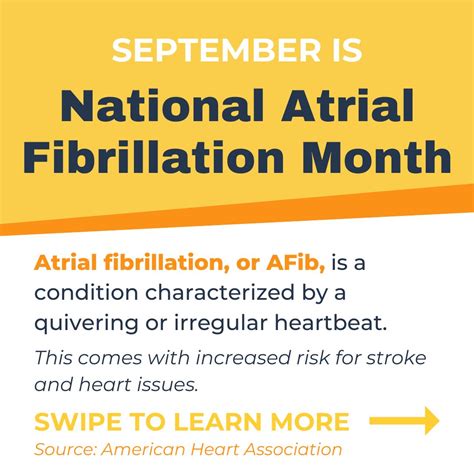 SEPTEMBER IS

National Atrial Fibrillation Month

Atrial fibrillation, or AFib, is a condition characterized by a quivering or irregular heartbeat.

This comes with increased risk for stroke and heart issues.

SWIPE TO LEARN MORE

Source: American Heart Association